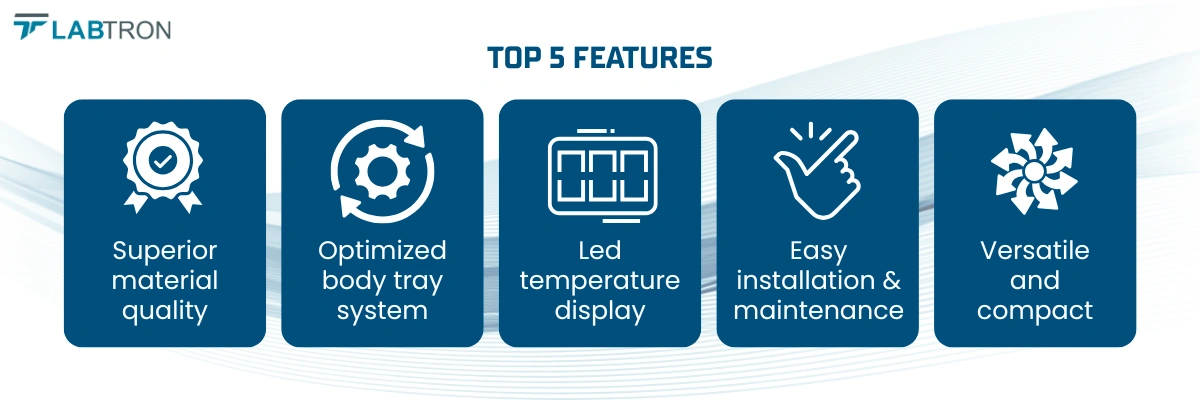 LABTRON

TOP 5 FEATURES

Superior material quality

Optimized body tray system

Led temperature display

Easy installation & maintenance

Versatile and compact